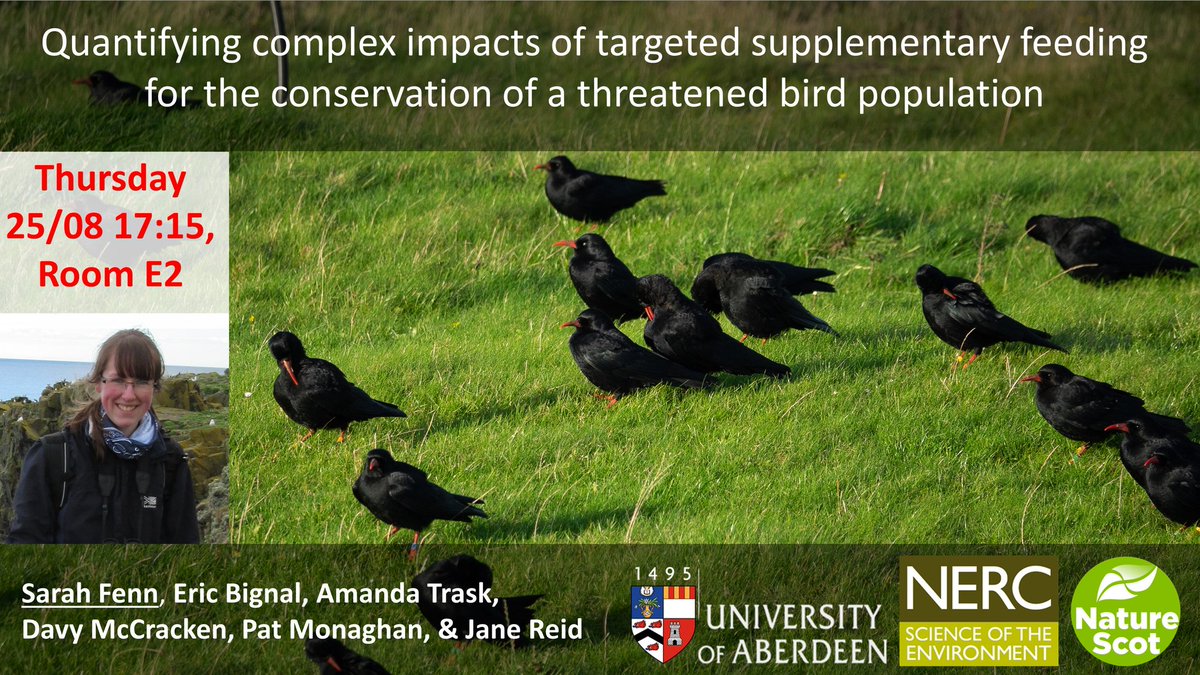 Quantifying complex impacts of targeted supplementary feeding for the conservation of a threatened bird population

Thursday 25/08 17:15, Room E2

Sarah Fenn, Eric Bignal, Amanda Trask, Davy McCracken, Pat Monaghan, & Jane Reid

1495 UNIVERSITY OF ABERDEEN

NERC SCIENCE OF THE ENVIRONMENT

Nature Scot